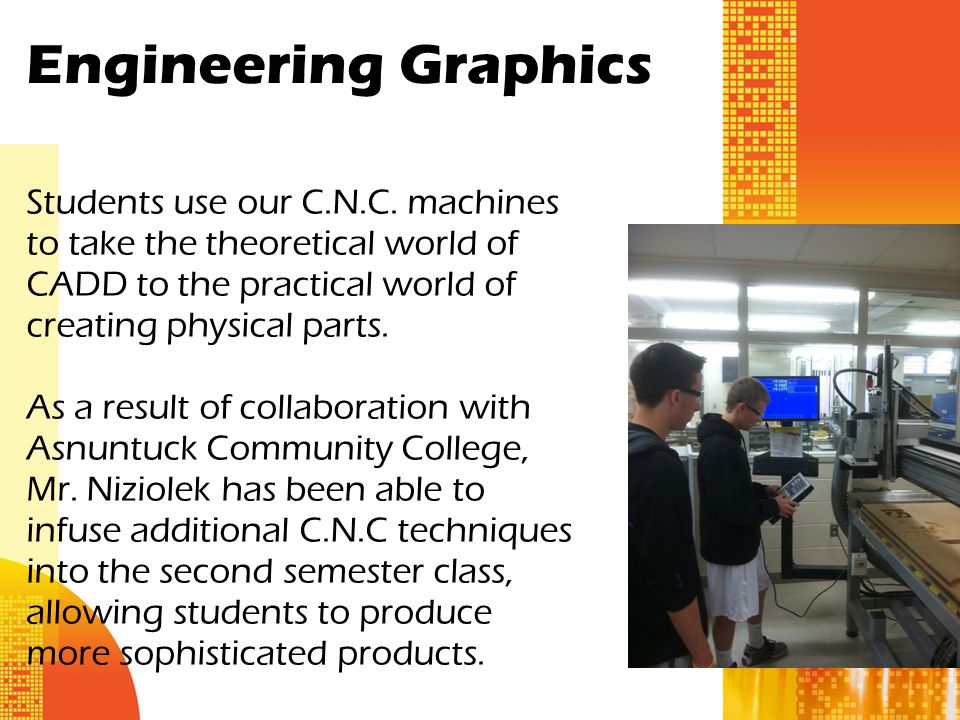 Engineering Graphics

Students use our C.N.C. machines to take the theoretical world of CADD to the practical world of creating physical parts.

As a result of collaboration with Asnuntuck Community College, Mr. Niziolek has been able to infuse additional C.N.C techniques into the second semester class, allowing students to produce more sophisticated products.